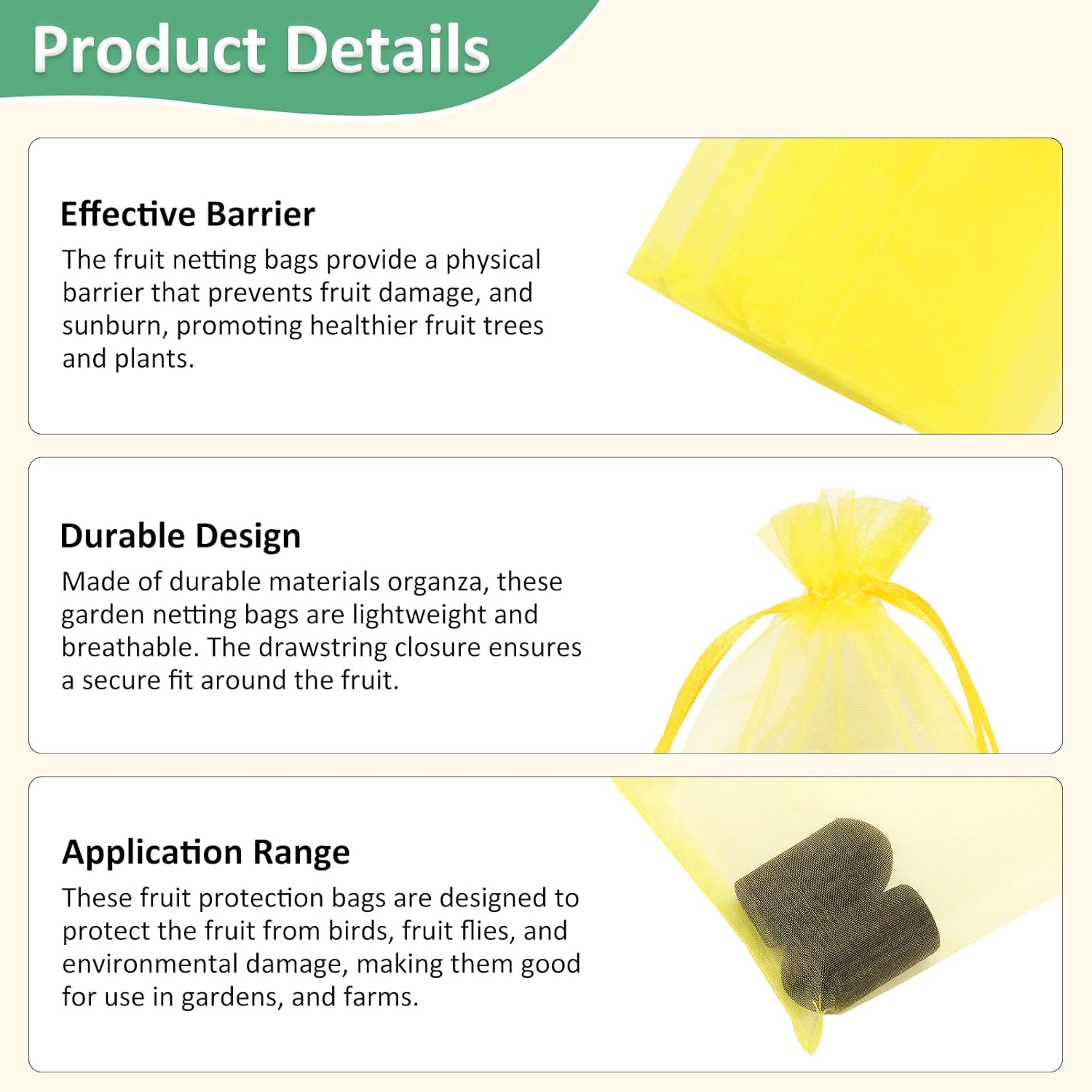 Product Details

Effective Barrier

The fruit netting bags provide a physical barrier that prevents fruit damage, and sunburn, promoting healthier fruit trees and plants.

Durable Design

Made of durable materials organza, these garden netting bags are lightweight and breathable. The drawstring closure ensures a secure fit around the fruit.

Application Range

These fruit protection bags are designed to protect the fruit from birds, fruit flies, and environmental damage, making them good for use in gardens, and farms.